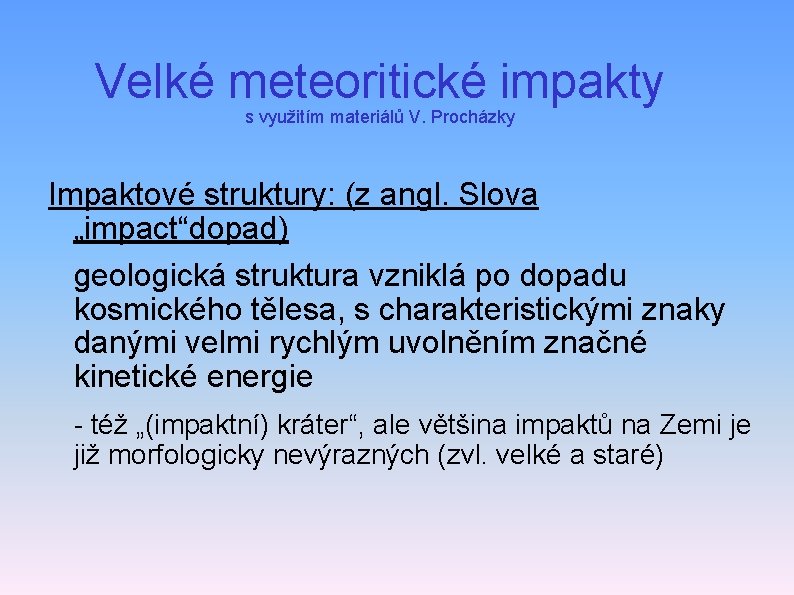 Velké meteoritické impakty
s využitím materiálů V. Procházky

Impaktové struktury: (z angl. Slova „impact“dopad)

geologická struktura vzniklá po dopadu kosmického tělesa, s charakteristickými znaky danými velmi rychlým uvolněním značné kinetické energie

- též „(impaktní) kráter“, ale většina impaktů na Zemi je již morfologicky nevýrazných (zvl. velké a staré)